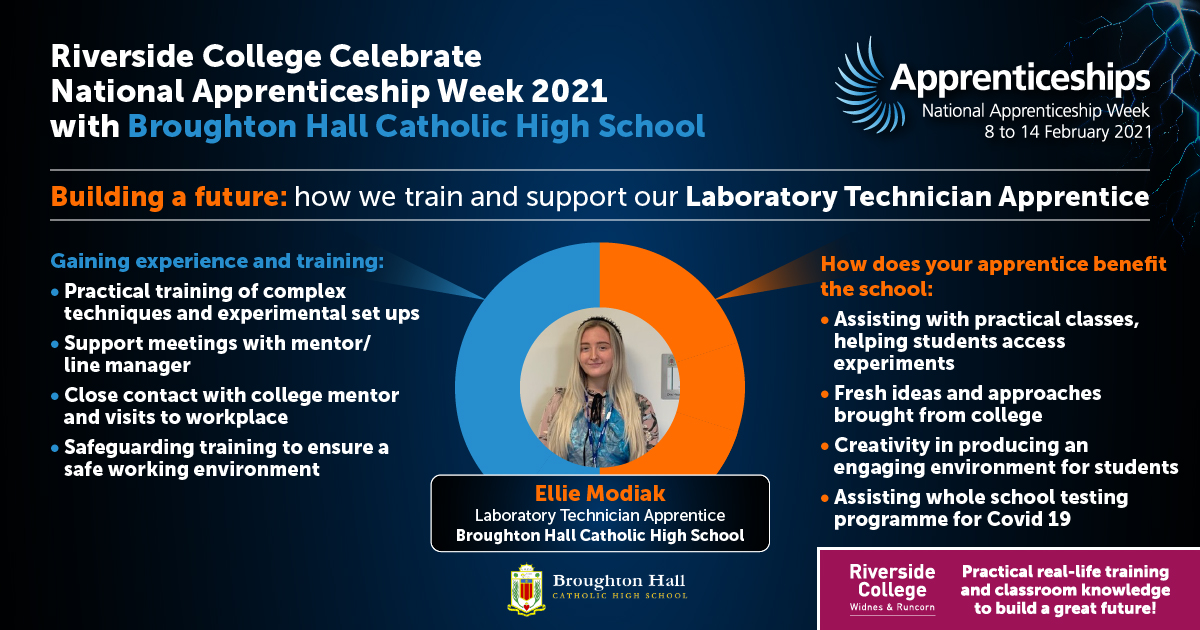 Riverside College Celebrate National Apprenticeship Week 2021 with Broughton Hall Catholic High School

Apprenticeships
National Apprenticeship Week
8 to 14 February 2021

Building a future: how we train and support our Laboratory Technician Apprentice

Gaining experience and training:
• Practical training of complex techniques and experimental set ups
• Support meetings with mentor/ line manager
• Close contact with college mentor and visits to workplace
• Safeguarding training to ensure a safe working environment

Ellie Modiak
Laboratory Technician Apprentice
Broughton Hall Catholic High School

Broughton Hall
CATHOLIC HIGH SCHOOL

How does your apprentice benefit the school:
• Assisting with practical classes, helping students access experiments
• Fresh ideas and approaches brought from college
• Creativity in producing an engaging environment for students
• Assisting whole school testing programme for Covid 19

Riverside College
Widnes & Runcorn

Practical real-life training and classroom knowledge to build a great future!